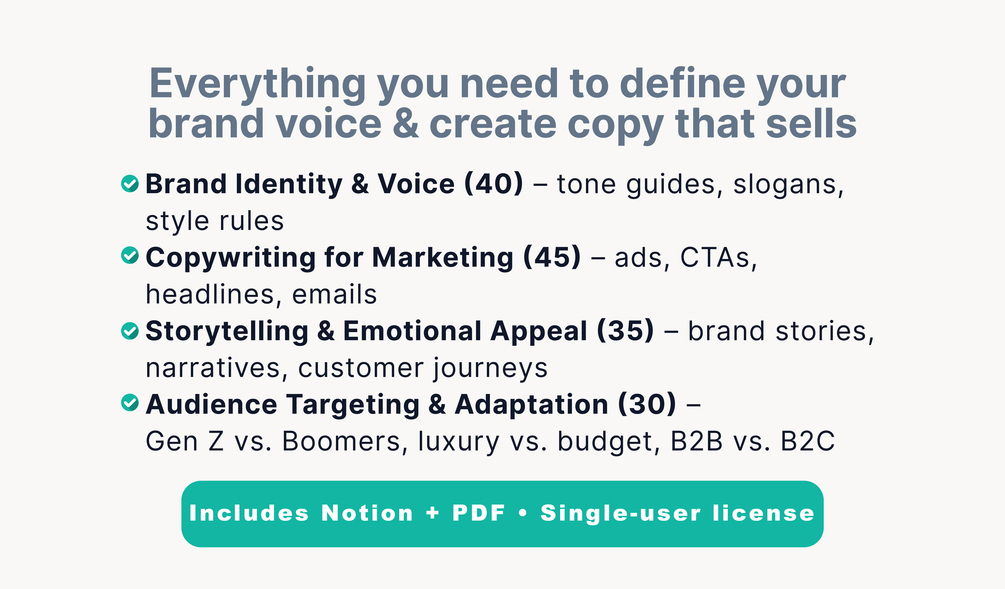 Everything you need to define your brand voice & create copy that sells

Brand Identity & Voice (40) – tone guides, slogans, style rules

Copywriting for Marketing (45) – ads, CTAs, headlines, emails

Storytelling & Emotional Appeal (35) – brand stories, narratives, customer journeys

Audience Targeting & Adaptation (30) – Gen Z vs. Boomers, luxury vs. budget, B2B vs. B2C

Includes Notion + PDF • Single-user license